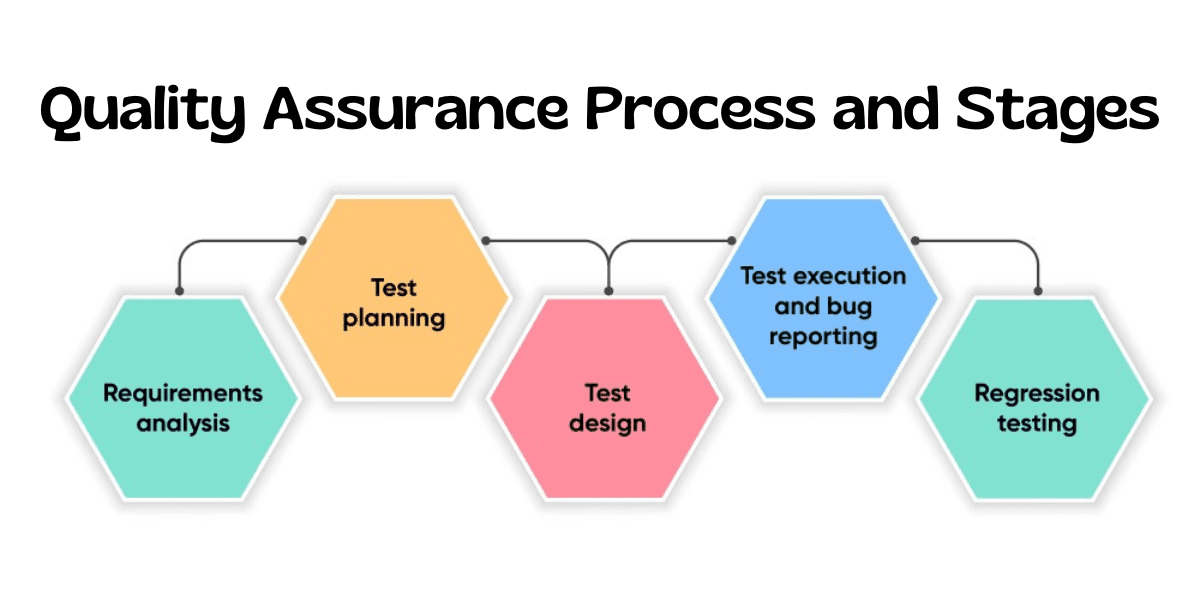 Quality Assurance Process and Stages

Requirements analysis

Test planning

Test design

Test execution and bug reporting

Regression testing